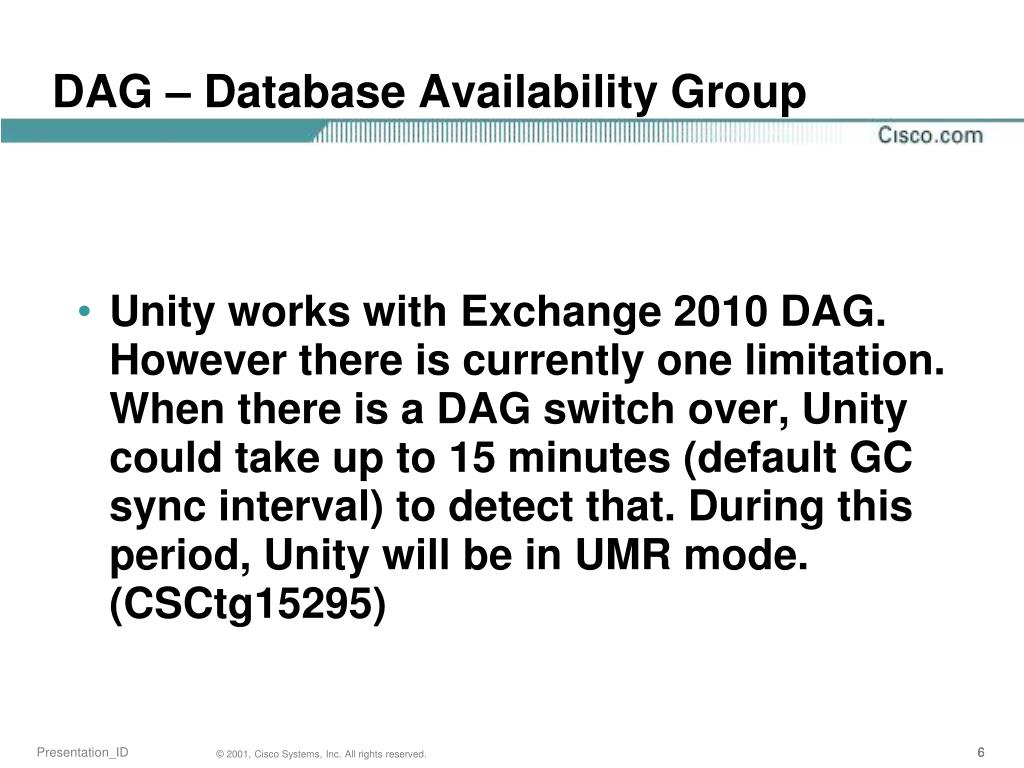 DAG – Database Availability Group

Cisco.com

• Unity works with Exchange 2010 DAG. However there is currently one limitation. When there is a DAG switch over, Unity could take up to 15 minutes (default GC sync interval) to detect that. During this period, Unity will be in UMR mode. (CSCtg15295)

Presentation_ID © 2001, Cisco Systems, Inc. All rights reserved. 6